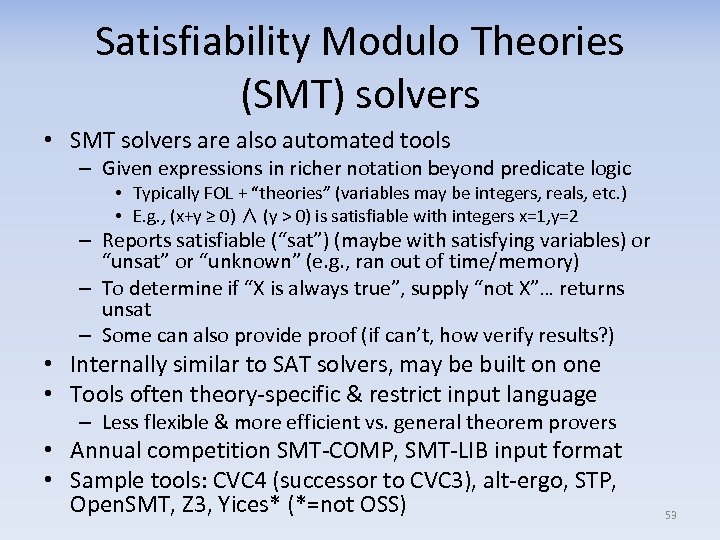 Satisfiability Modulo Theories (SMT) solvers

• SMT solvers are also automated tools
– Given expressions in richer notation beyond predicate logic
• Typically FOL + "theories" (variables may be integers, reals, etc.)
• E.g., (x+y ≥ 0) ∧ (y > 0) is satisfiable with integers x=1,y=2
– Reports satisfiable ("sat") (maybe with satisfying variables) or "unsat" or "unknown" (e.g., ran out of time/memory)
– To determine if "X is always true", supply "not X"… returns unsat
– Some can also provide proof (if can't, how verify results?)
• Internally similar to SAT solvers, may be built on one
• Tools often theory-specific & restrict input language
– Less flexible & more efficient vs. general theorem provers
• Annual competition SMT-COMP, SMT-LIB input format
• Sample tools: CVC4 (successor to CVC3), alt-ergo, STP, OpenSMT, Z3, Yices* (*=not OSS)

53